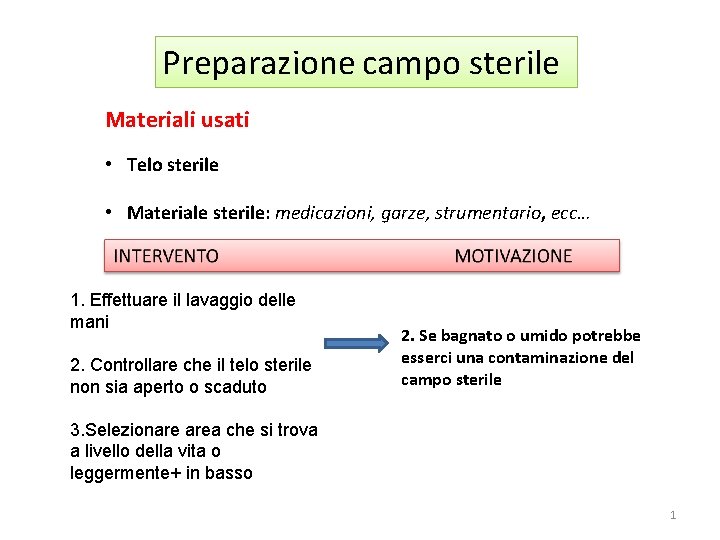 Preparazione campo sterile

Materiali usati

• Telo sterile

• Materiale sterile: medicazioni, garze, strumentario, ecc…

INTERVENTO

MOTIVAZIONE

1. Effettuare il lavaggio delle mani

2. Controllare che il telo sterile non sia aperto o scaduto

3.Selezionare area che si trova a livello della vita o leggermente+ in basso

2. Se bagnato o umido potrebbe esserci una contaminazione del campo sterile

1